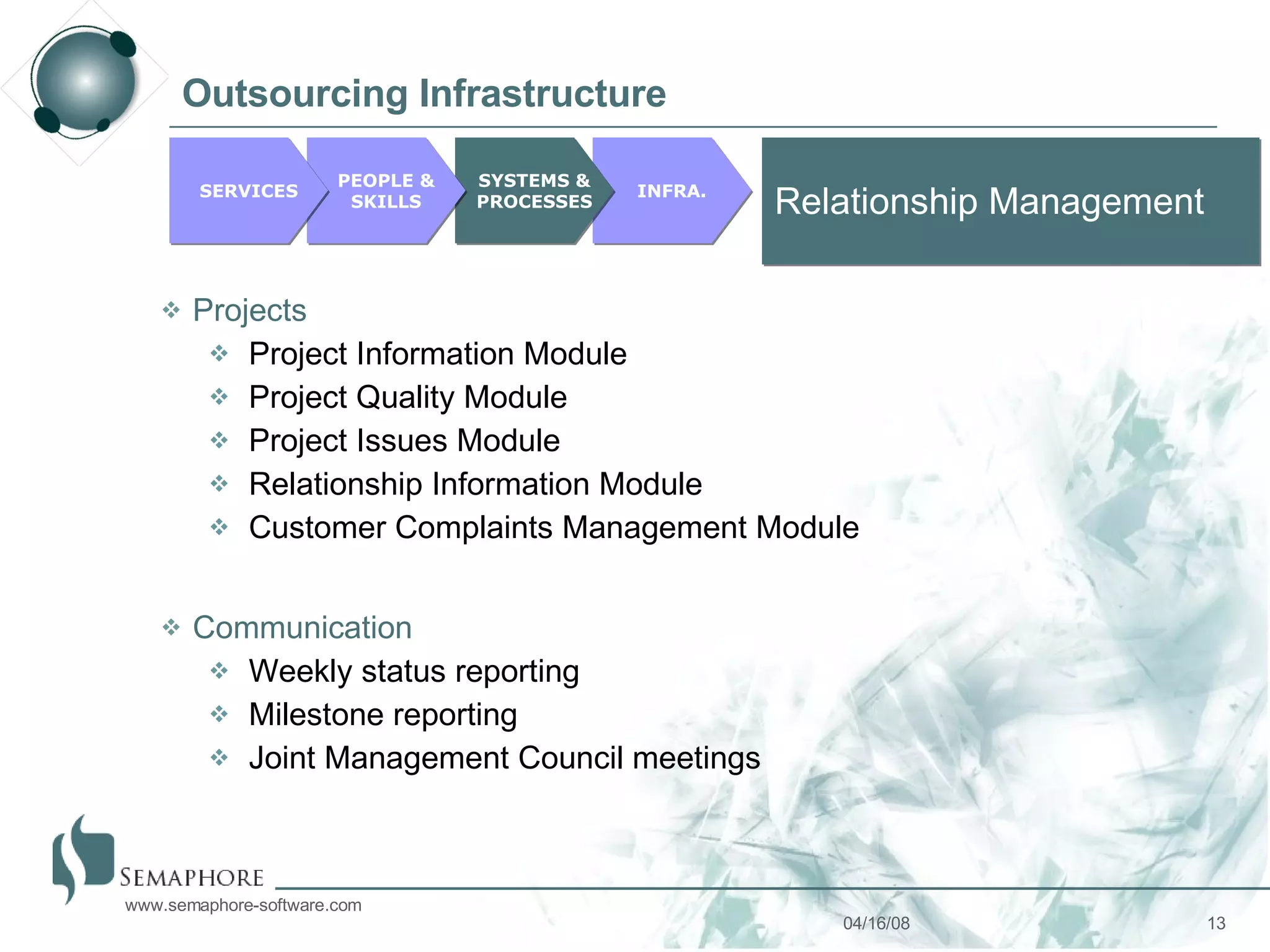 Outsourcing Infrastructure

SERVICES

PEOPLE & SKILLS

SYSTEMS & PROCESSES

INFRA.

Relationship Management

❖ Projects
❖ Project Information Module
❖ Project Quality Module
❖ Project Issues Module
❖ Relationship Information Module
❖ Customer Complaints Management Module

❖ Communication
❖ Weekly status reporting
❖ Milestone reporting
❖ Joint Management Council meetings

SEMAPHORE
www.semaphore-software.com

04/16/08

13